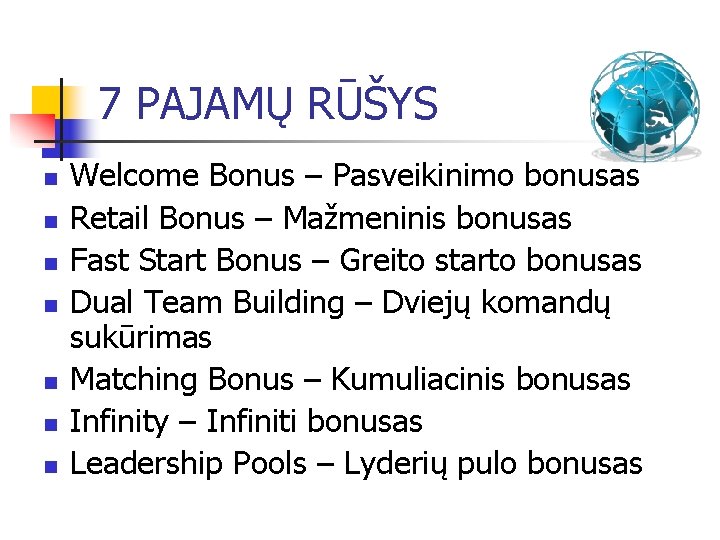 7 PAJAMŲ RŪŠYS

- Welcome Bonus – Pasveikinimo bonusas
- Retail Bonus – Mažmeninis bonusas
- Fast Start Bonus – Greito starto bonusas
- Dual Team Building – Dviejų komandų sukūrimas
- Matching Bonus – Kumuliacinis bonusas
- Infinity – Infiniti bonusas
- Leadership Pools – Lyderių pulo bonusas